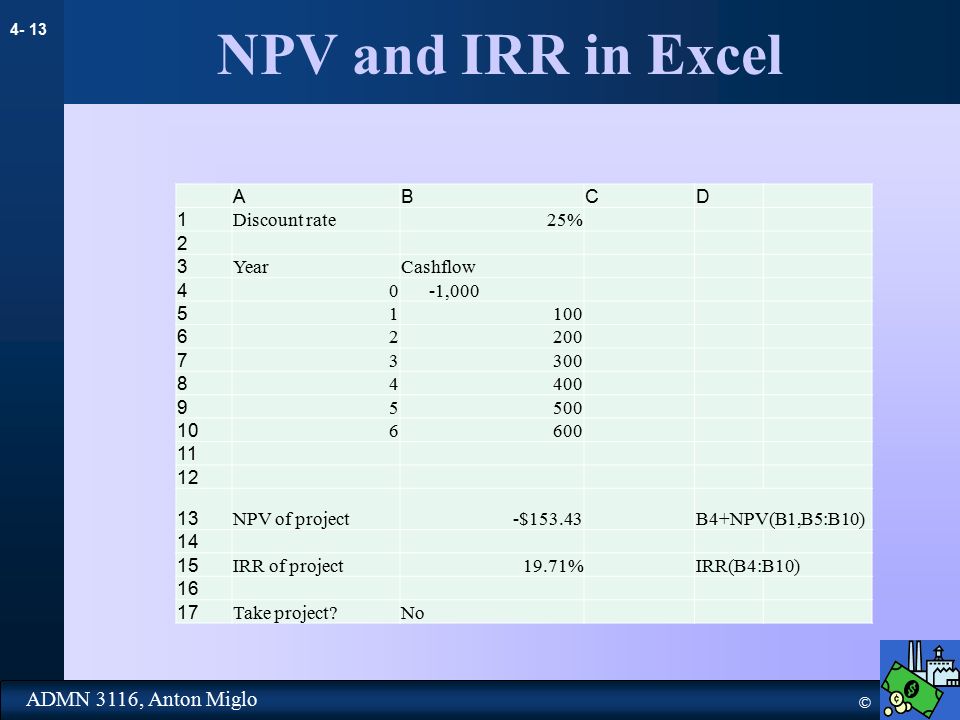 4- 13

NPV and IRR in Excel

| | A | B | C | D | |
|---|---|---|---|---|---|
| 1 | Discount rate | 25% | | | |
| 2 | | | | | |
| 3 | Year | Cashflow | | | |
| 4 | 0 | -1,000 | | | |
| 5 | 1 | 100 | | | |
| 6 | 2 | 200 | | | |
| 7 | 3 | 300 | | | |
| 8 | 4 | 400 | | | |
| 9 | 5 | 500 | | | |
| 10 | 6 | 600 | | | |
| 11 | | | | | |
| 12 | | | | | |
| 13 | NPV of project | -$153.43 | | B4+NPV(B1,B5:B10) | |
| 14 | | | | | |
| 15 | IRR of project | 19.71% | | IRR(B4:B10) | |
| 16 | | | | | |
| 17 | Take project? | No | | | |

ADMN 3116, Anton Miglo

©